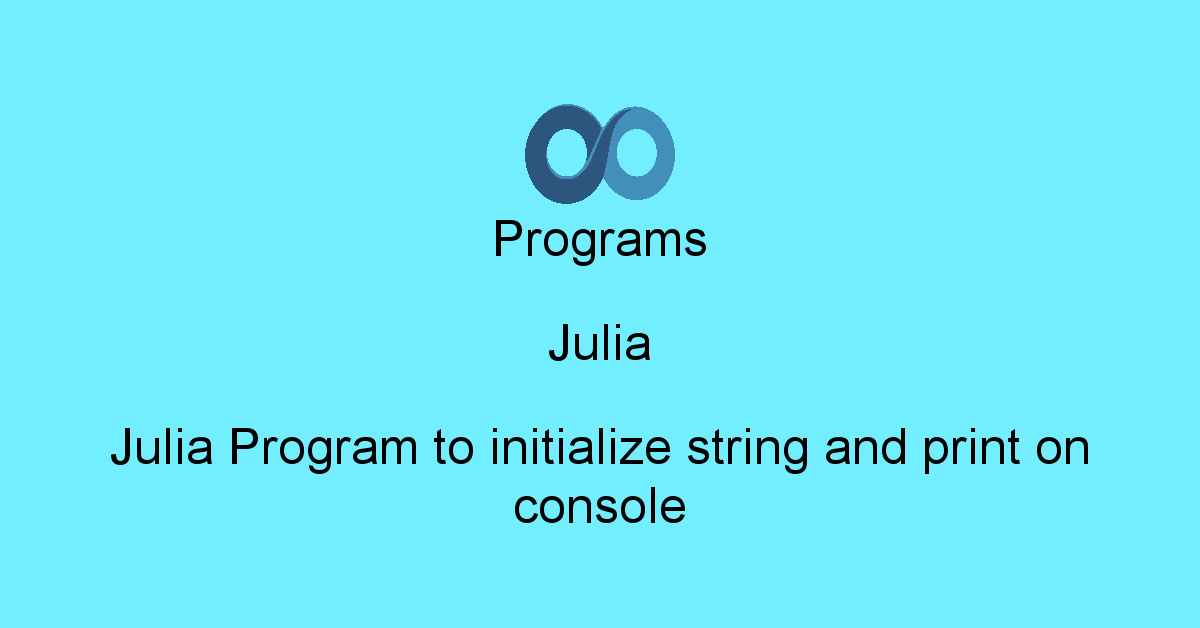 Programs

Julia

Julia Program to initialize string and print on console